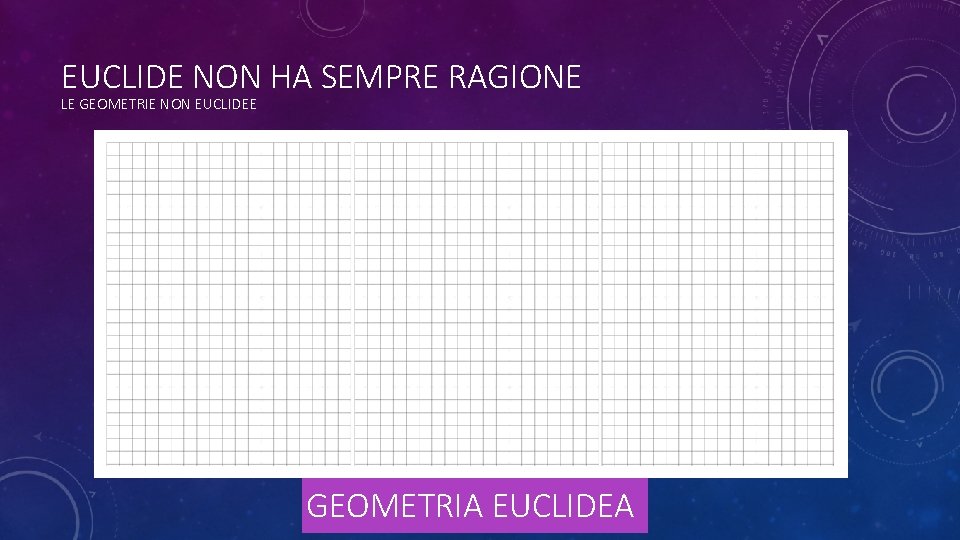 EUCLIDE NON HA SEMPRE RAGIONE
LE GEOMETRIE NON EUCLIDEE

GEOMETRIA EUCLIDEA